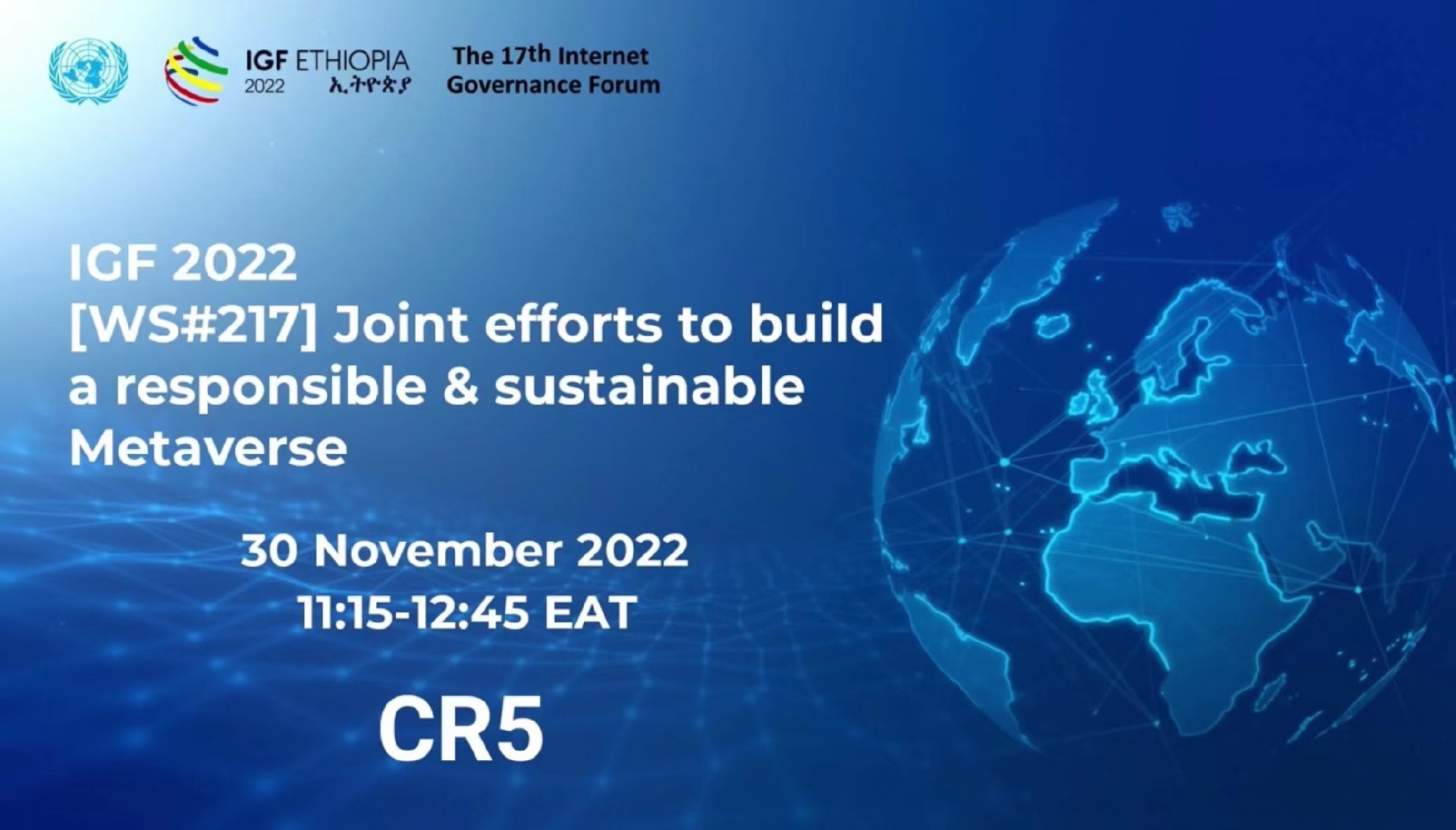 IGF ETHIOPIA 2022 ኢትዮጵያ

The 17th Internet Governance Forum

IGF 2022
[WS#217] Joint efforts to build a responsible & sustainable Metaverse

30 November 2022
11:15-12:45 EAT

CR5